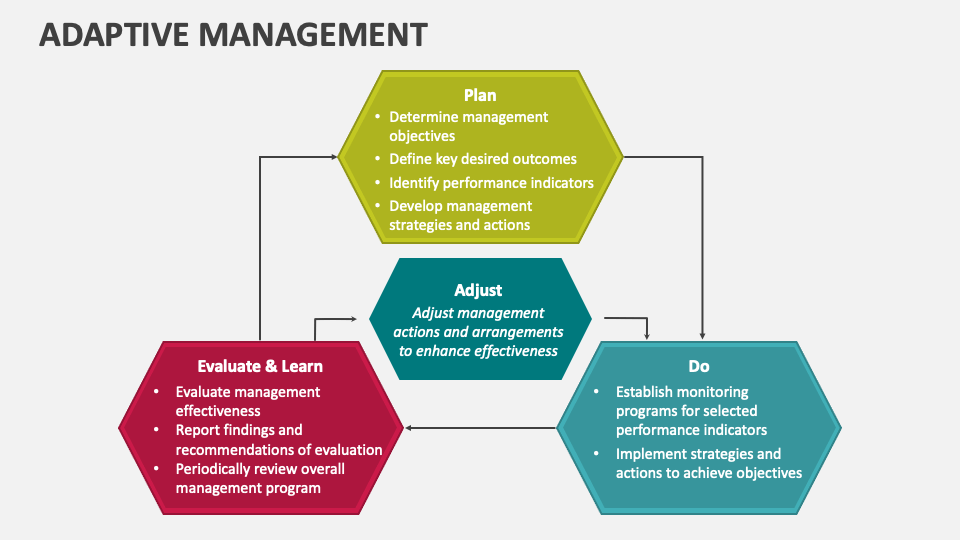 ADAPTIVE MANAGEMENT

Plan
• Determine management objectives
• Define key desired outcomes
• Identify performance indicators
• Develop management strategies and actions

Adjust
Adjust management actions and arrangements to enhance effectiveness

Evaluate & Learn
• Evaluate management effectiveness
• Report findings and recommendations of evaluation
• Periodically review overall management program

Do
• Establish monitoring programs for selected performance indicators
• Implement strategies and actions to achieve objectives